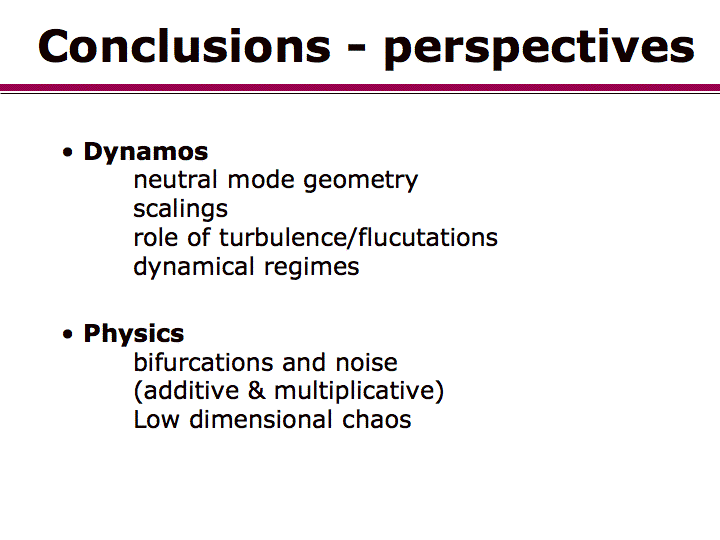 Conclusions - perspectives

• Dynamos
neutral mode geometry
scalings
role of turbulence/flucutations
dynamical regimes

• Physics
bifurcations and noise
(additive & multiplicative)
Low dimensional chaos